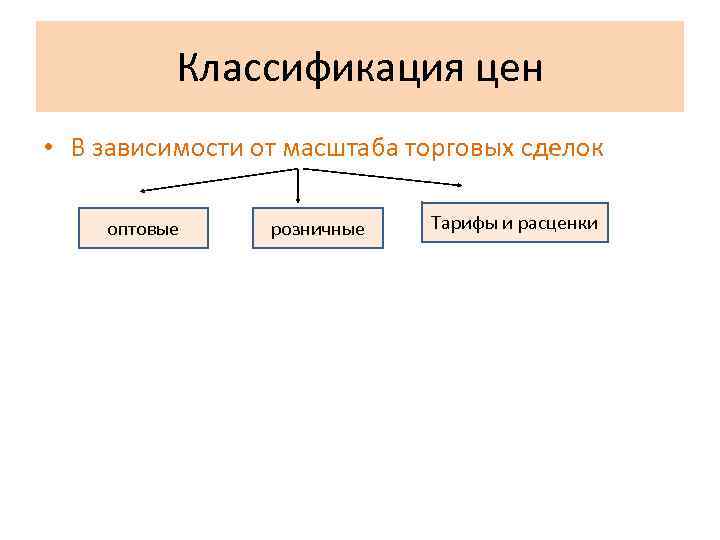 Классификация цен

• В зависимости от масштаба торговых сделок

оптовые

розничные

Тарифы и расценки